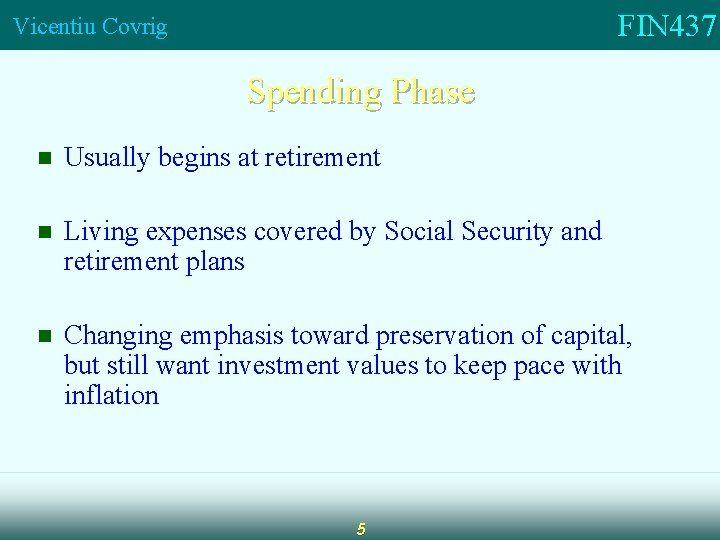 Vicentiu Covrig

FIN437

Spending Phase

Usually begins at retirement

Living expenses covered by Social Security and retirement plans

Changing emphasis toward preservation of capital, but still want investment values to keep pace with inflation

5